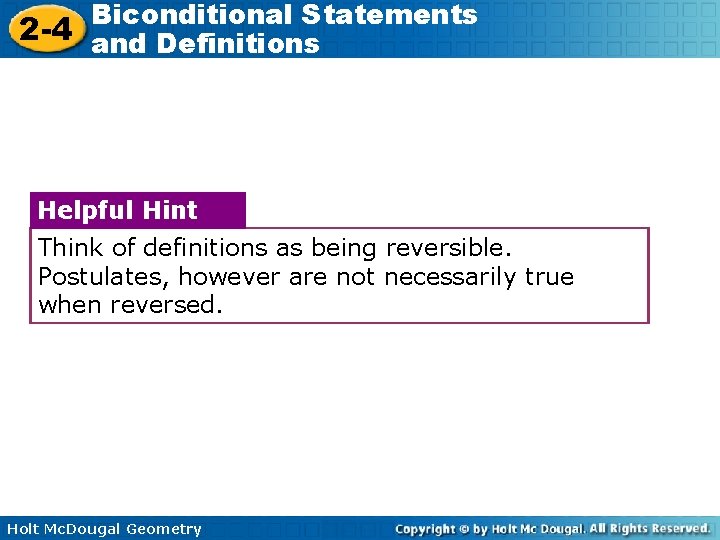 2-4 Biconditional Statements and Definitions

Helpful Hint

Think of definitions as being reversible. Postulates, however are not necessarily true when reversed.

Holt McDougal Geometry

Copyright © by Holt Mc Dougal. All Rights Reserved.